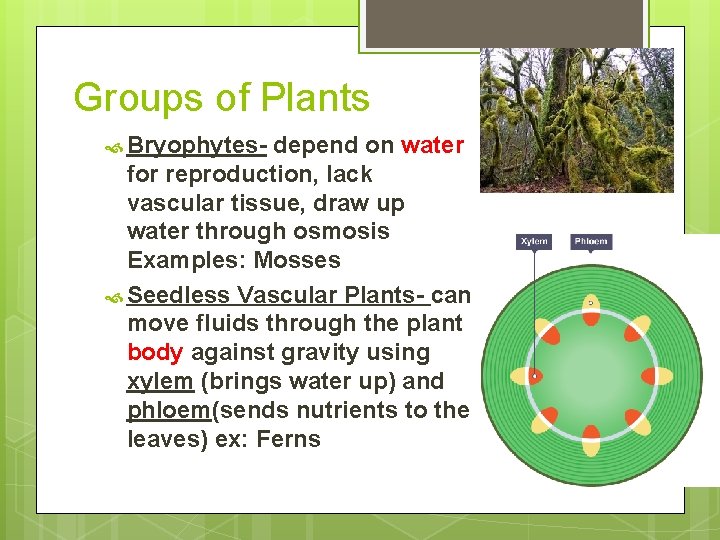 Groups of Plants

Bryophytes- depend on water for reproduction, lack vascular tissue, draw up water through osmosis Examples: Mosses

Seedless Vascular Plants- can move fluids through the plant body against gravity using xylem (brings water up) and phloem(sends nutrients to the leaves) ex: Ferns

Xylem

Phloem